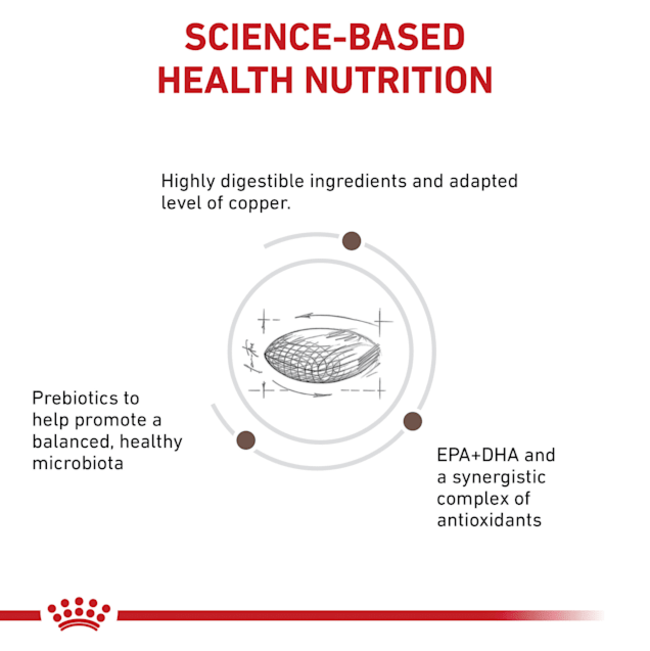 SCIENCE-BASED
HEALTH NUTRITION

Highly digestible ingredients and adapted level of copper.

Prebiotics to help promote a balanced, healthy microbiota

EPA+DHA and a synergistic complex of antioxidants